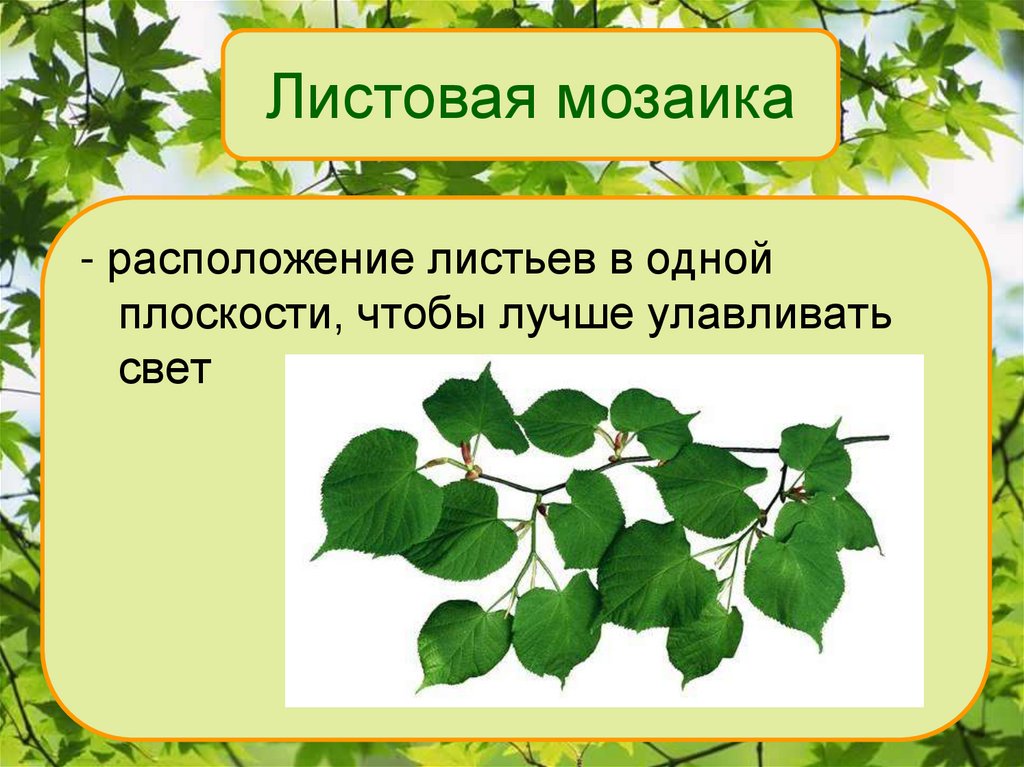 Листовая мозаика

- расположение листьев в одной плоскости, чтобы лучше улавливать свет